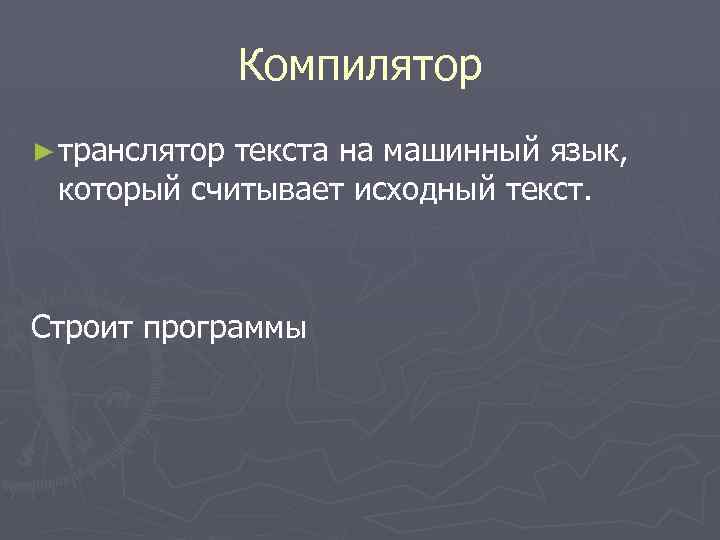 Компилятор

►транслятор текста на машинный язык, который считывает исходный текст.

Строит программы